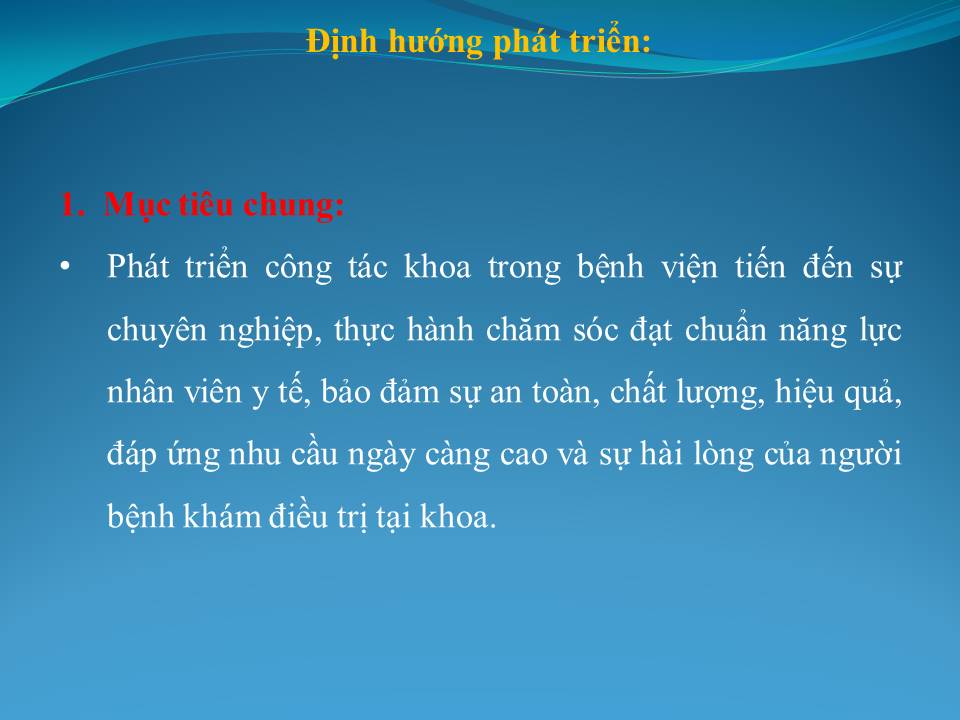 Định hướng phát triển:

I. Mục tiêu chung:

• Phát triển công tác khoa trong bệnh viện tiến đến sự chuyên nghiệp, thực hành chăm sóc đạt chuẩn năng lực nhân viên y tế, bảo đảm sự an toàn, chất lượng, hiệu quả, đáp ứng nhu cầu ngày càng cao và sự hài lòng của người bệnh khám điều trị tại khoa.